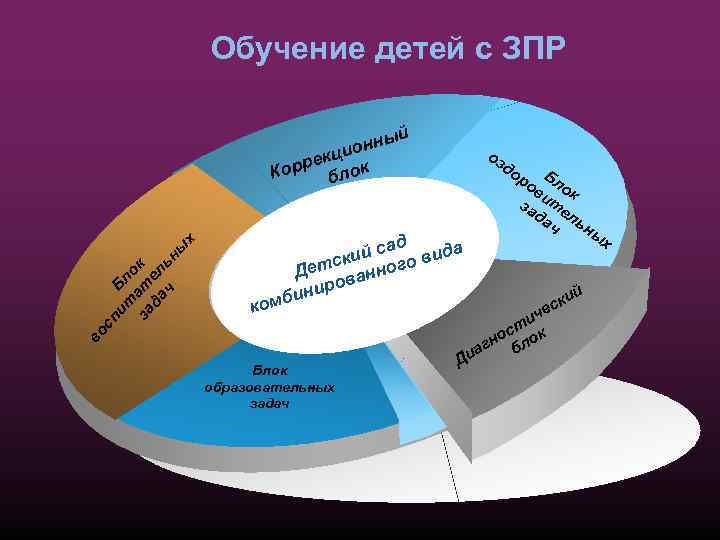 Обучение детей с ЗПР

Коррекционный блок

Блок оздоровительных задач

Блок воспитательных задач

Детский сад комбинированного вида

Диагностический блок

Блок образовательных задач